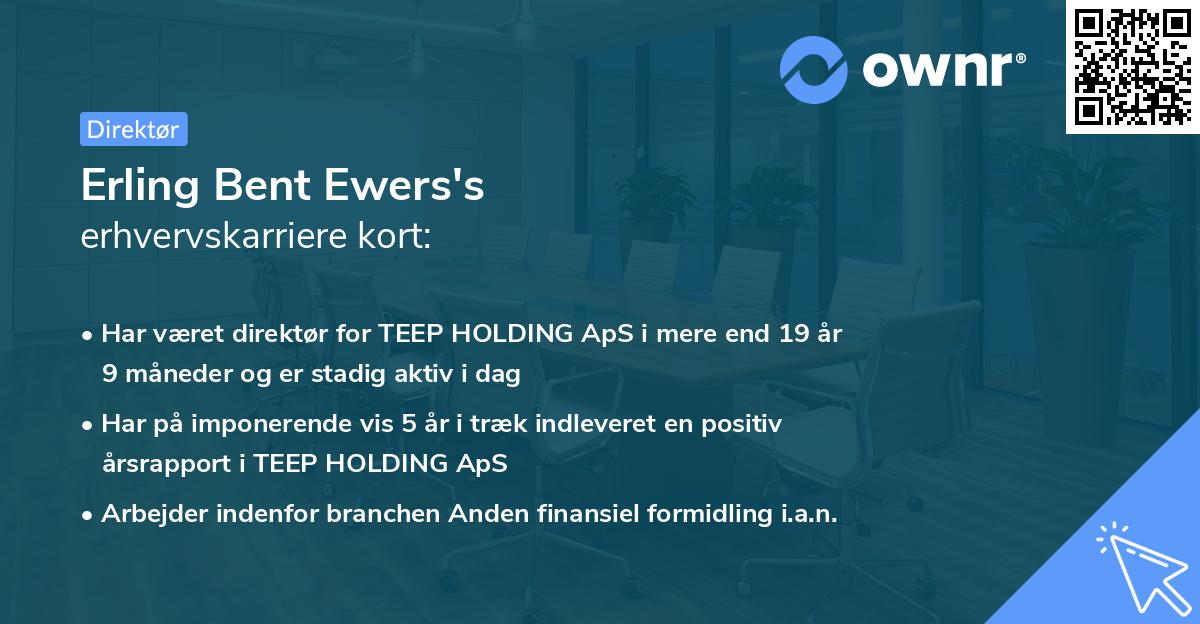 ownr®

Direktør

Erling Bent Ewers's
erhvervskarriere kort:

• Har været direktør for TEEP HOLDING ApS i mere end 19 år 9 måneder og er stadig aktiv i dag

• Har på imponerende vis 5 år i træk indleveret en positiv årsrapport i TEEP HOLDING ApS

• Arbejder indenfor branchen Anden finansiel formidling i.a.n.